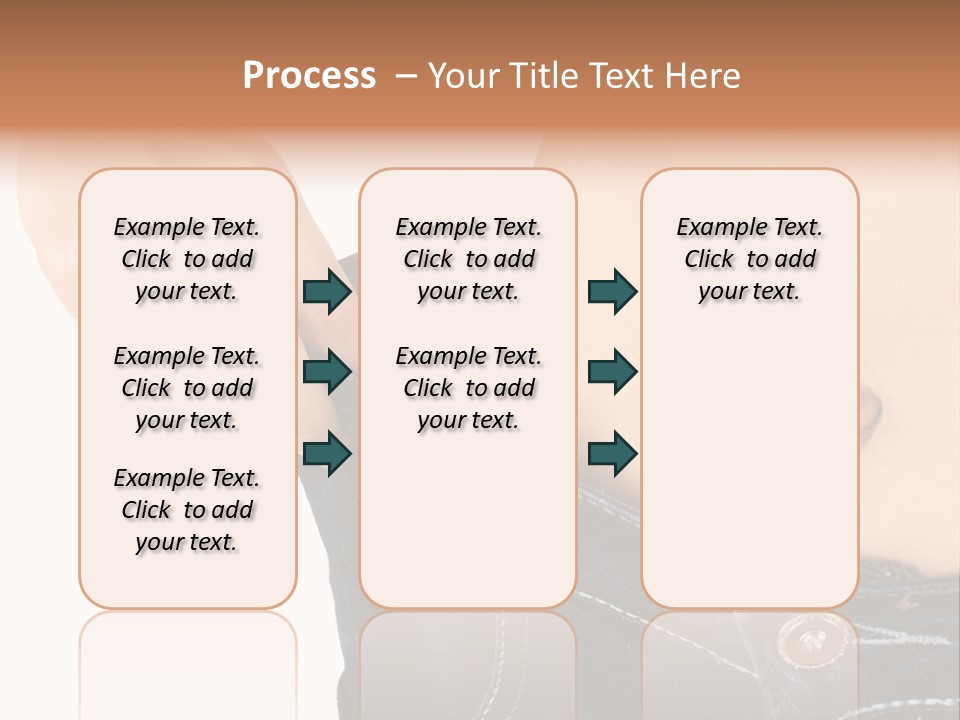 Process – Your Title Text Here

Example Text. Click to add your text.

Example Text. Click to add your text.

Example Text. Click to add your text.

Example Text. Click to add your text.

Example Text. Click to add your text.

Example Text. Click to add your text.